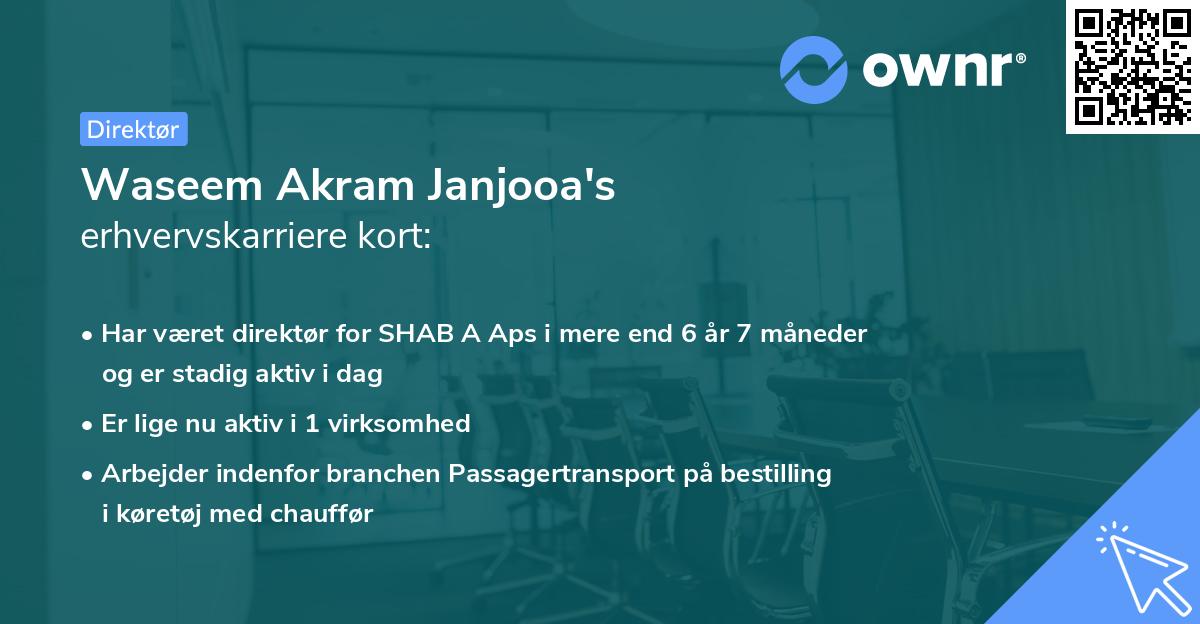 ownr®

Direktør

Waseem Akram Janjooa's
erhvervskarriere kort:

• Har været direktør for SHAB A Aps i mere end 6 år 7 måneder og er stadig aktiv i dag

• Er lige nu aktiv i 1 virksomhed

• Arbejder indenfor branchen Passagertransport på bestilling i køretøj med chauffør